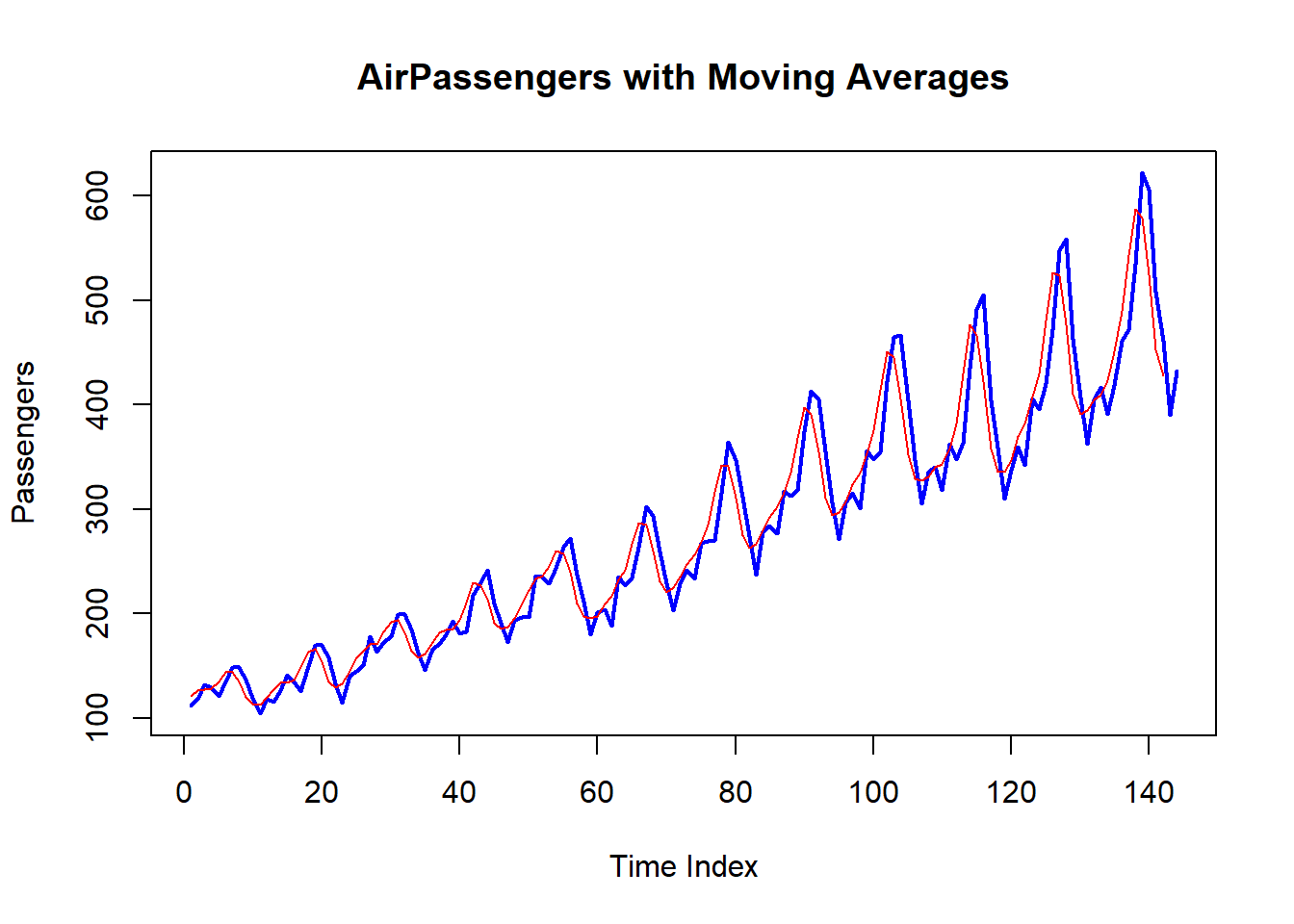 AirPassengers with Moving Averages

Passengers

600
500
400
300
200
100

0 20 40 60 80 100 120 140

Time Index